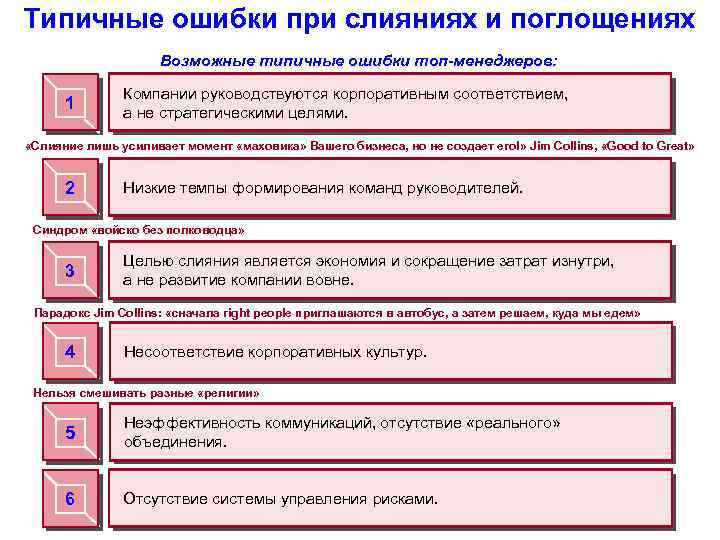 Типичные ошибки при слияниях и поглощениях

Возможные типичные ошибки топ-менеджеров:

1

Компании руководствуются корпоративным соответствием, а не стратегическими целями.

«Слияние лишь усиливает момент «маховика» Вашего бизнеса, но не создает его!» Jim Collins, «Good to Great»

2

Низкие темпы формирования команд руководителей.

Синдром «войско без полководца»

3

Целью слияния является экономия и сокращение затрат изнутри, а не развитие компании вовне.

Парадокс Jim Collins: «сначала right people приглашаются в автобус, а затем решаем, куда мы едем»

4

Несоответствие корпоративных культур.

Нельзя смешивать разные «религии»

5

Неэффективность коммуникаций, отсутствие «реального» объединения.

6

Отсутствие системы управления рисками.